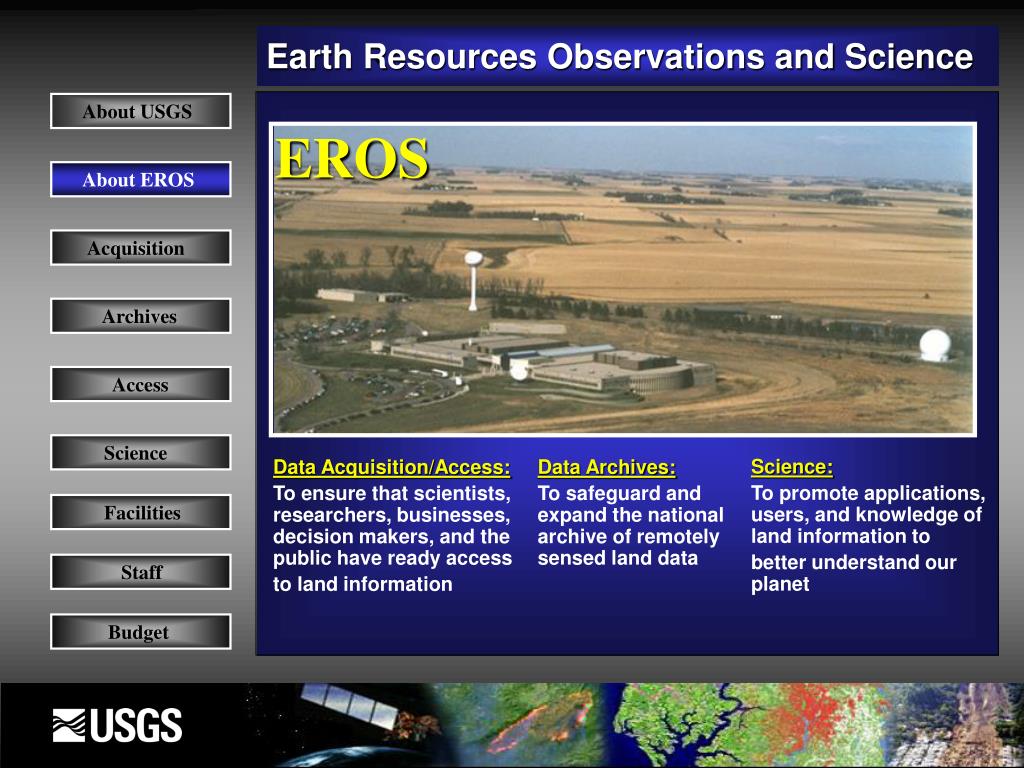 Earth Resources Observations and Science

About USGS

About EROS

Acquisition

Archives

Access

Science

Facilities

Staff

Budget

EROS

Data Acquisition/Access:
To ensure that scientists, researchers, businesses, decision makers, and the public have ready access to land information

Data Archives:
To safeguard and expand the national archive of remotely sensed land data

Science:
To promote applications, users, and knowledge of land information to better understand our planet

USGS